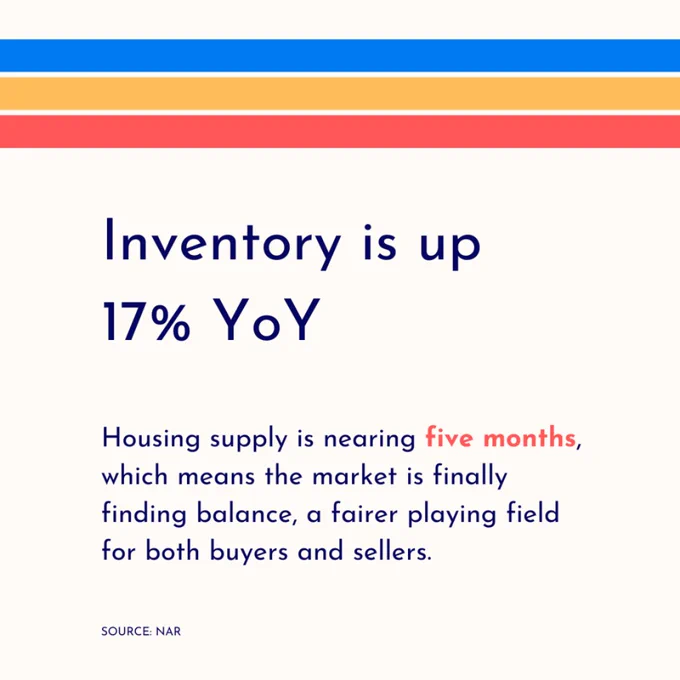 Inventory is up 17% YoY

Housing supply is nearing five months, which means the market is finally finding balance, a fairer playing field for both buyers and sellers.

SOURCE: NAR